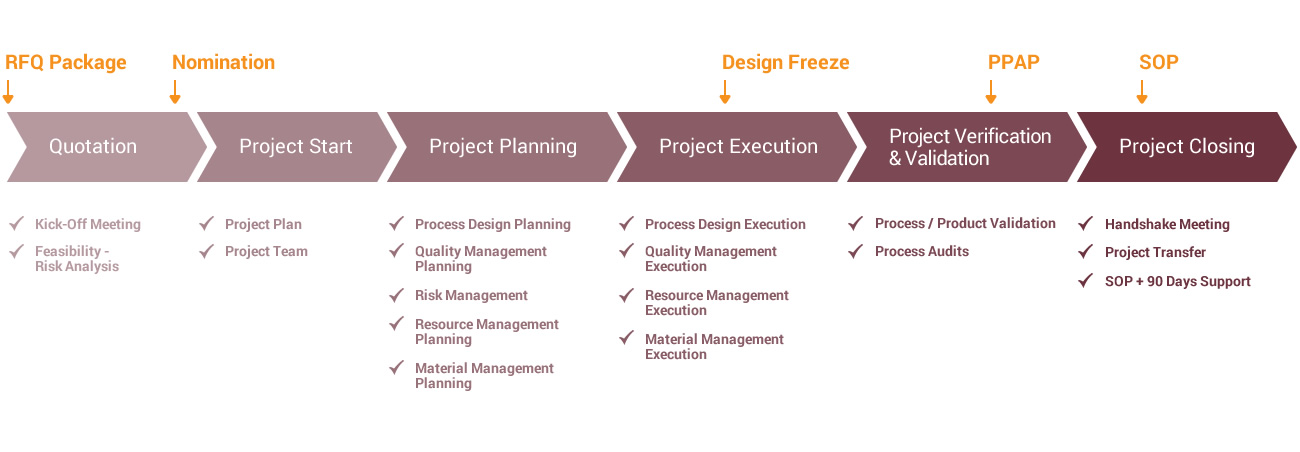 RFQ Package

Nomination

Design Freeze

PPAP

SOP

Quotation

Project Start

Project Planning

Project Execution

Project Verification & Validation

Project Closing

Kick-Off Meeting

Feasibility - Risk Analysis

Project Plan

Project Team

Process Design Planning

Quality Management Planning

Risk Management

Resource Management Planning

Material Management Planning

Process Design Execution

Quality Management Execution

Resource Management Execution

Material Management Execution

Process / Product Validation

Process Audits

Handshake Meeting

Project Transfer

SOP + 90 Days Support